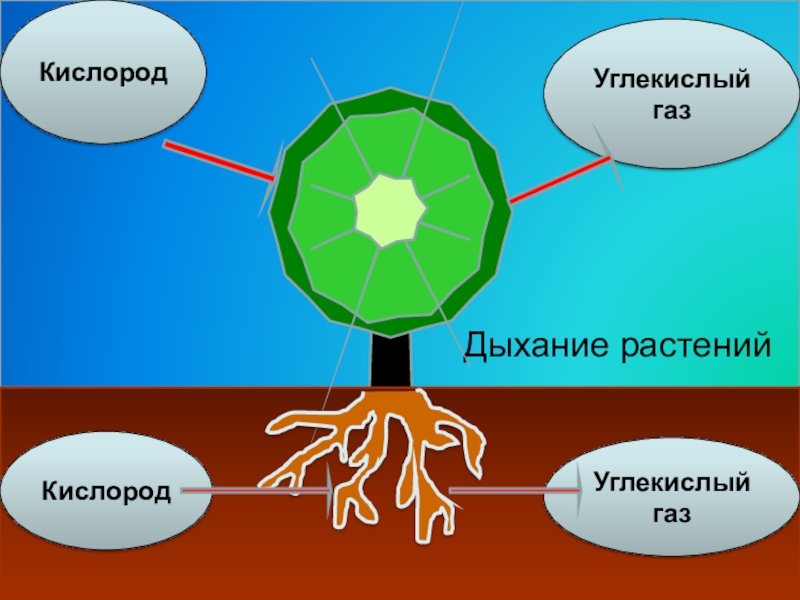 Кислород

Углекислый газ

Дыхание растений

Кислород

Углекислый газ